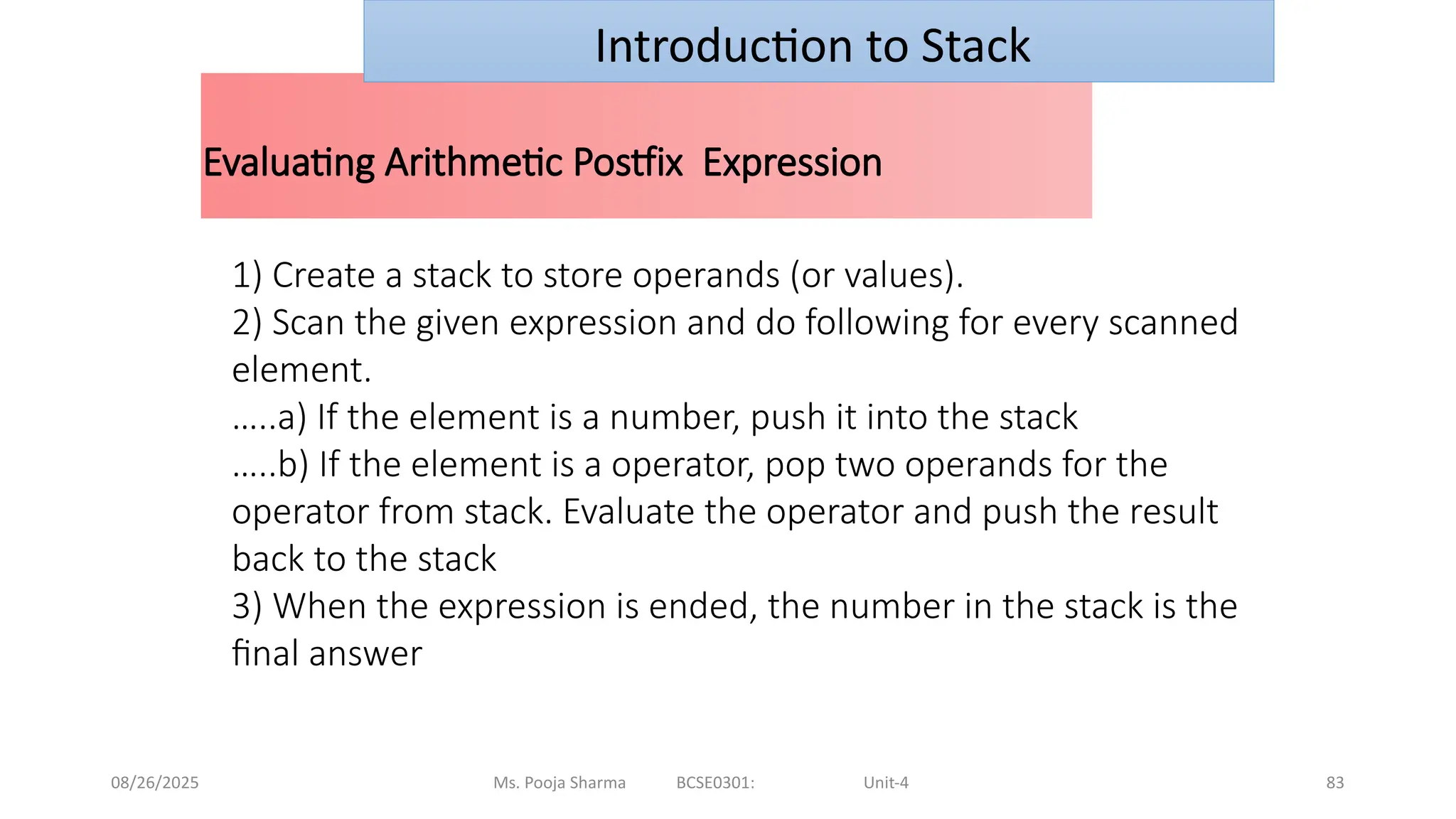 Introduction to Stack

Evaluating Arithmetic Postfix Expression

1) Create a stack to store operands (or values).
2) Scan the given expression and do following for every scanned element.
.....a) If the element is a number, push it into the stack
.....b) If the element is a operator, pop two operands for the operator from stack. Evaluate the operator and push the result back to the stack
3) When the expression is ended, the number in the stack is the final answer

08/26/2025 Ms. Pooja Sharma BCSE0301: Unit-4 83